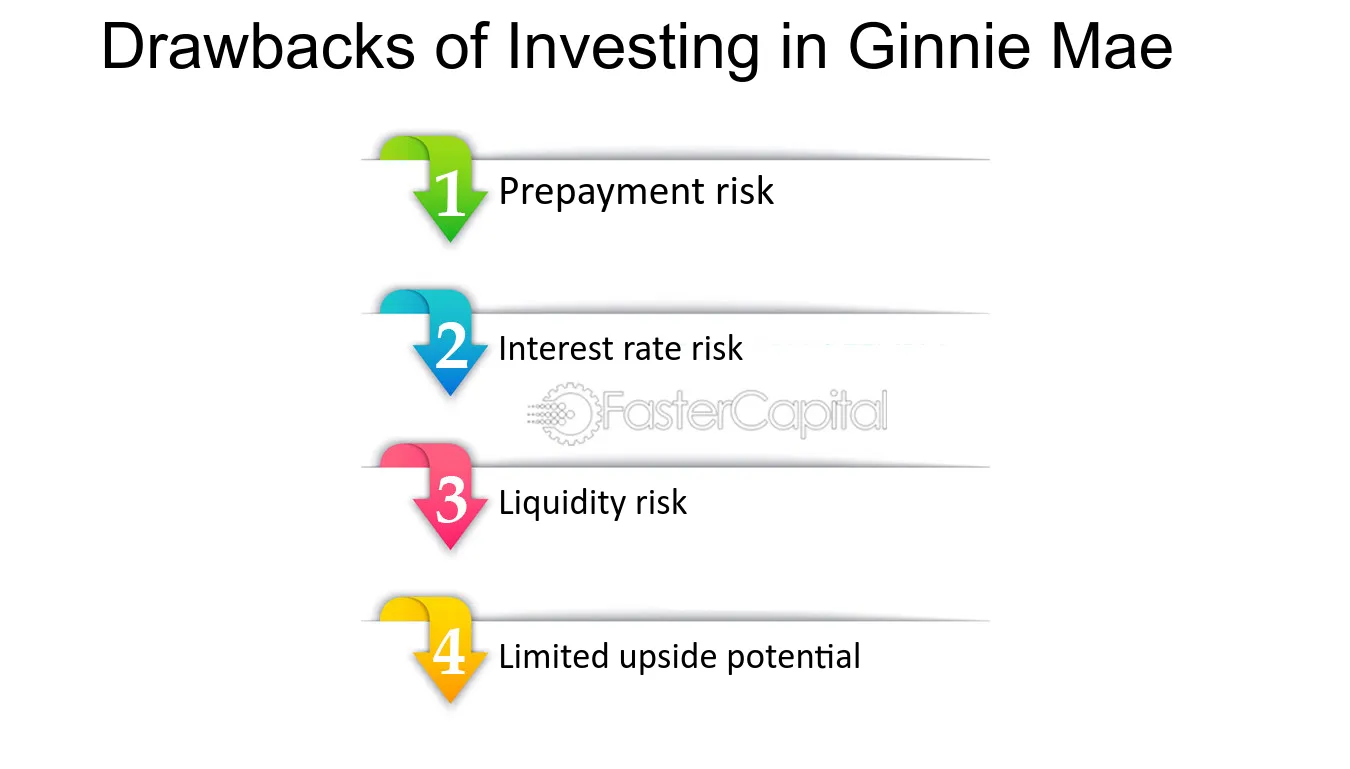 Drawbacks of Investing in Ginnie Mae

1 Prepayment risk

2 Interest rate risk

FasterCapital

3 Liquidity risk

4 Limited upside potential